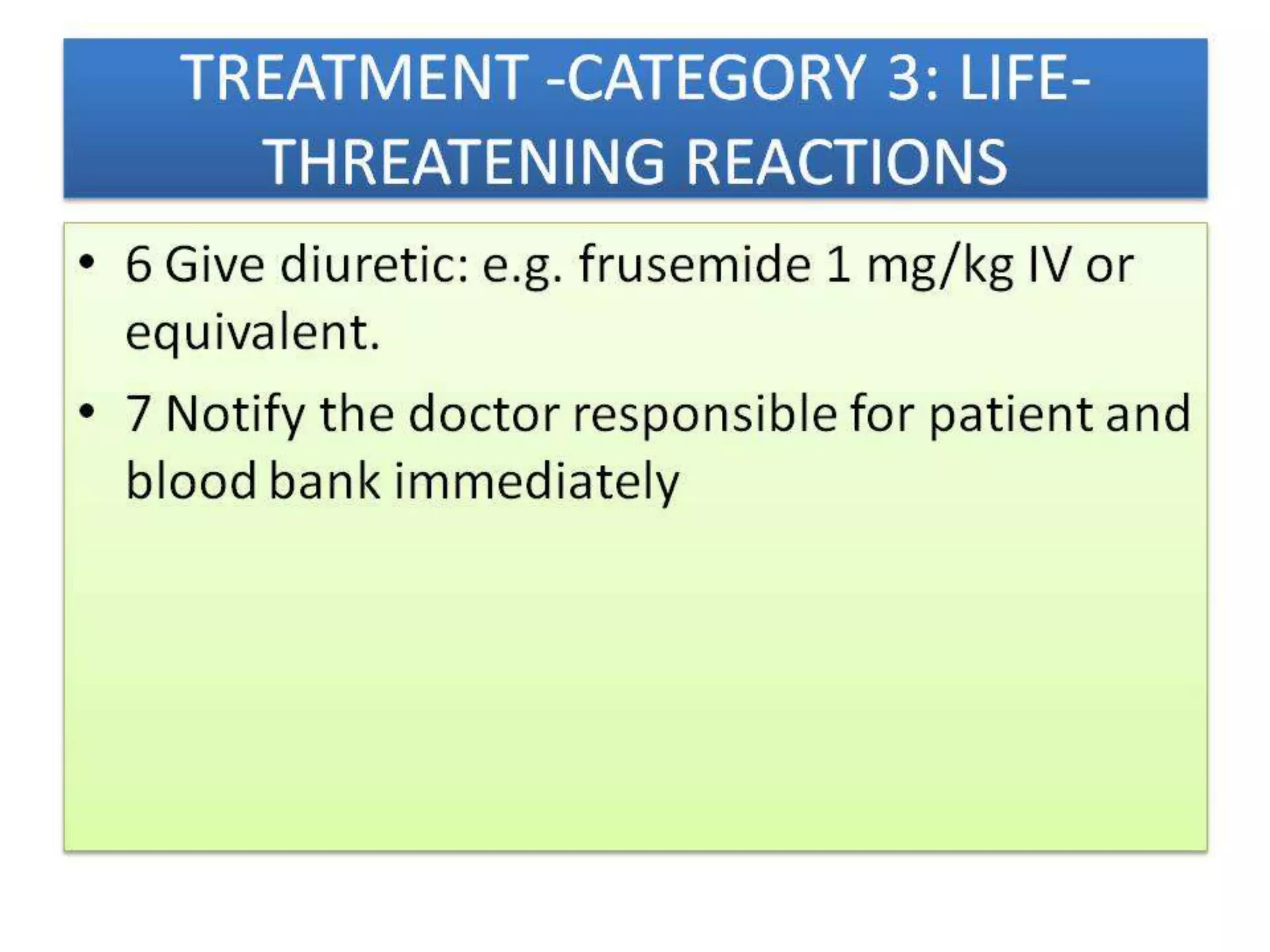 TREATMENT -CATEGORY 3: LIFE-THREATENING REACTIONS

• 6 Give diuretic: e.g. frusemide 1 mg/kg IV or equivalent.

• 7 Notify the doctor responsible for patient and blood bank immediately